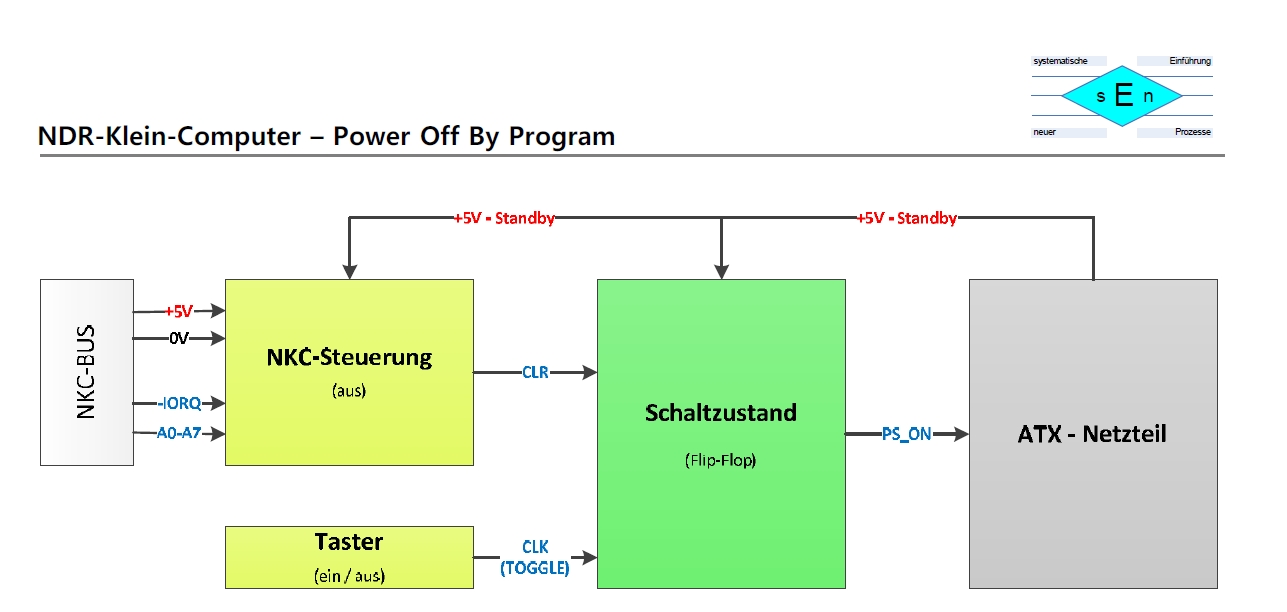 systematische Einführung
s E n
neuer Prozesse

NDR-Klein-Computer – Power Off By Program

+5V - Standby
+5V - Standby

NKC-BUS
+5V
0V
-IORQ
A0-A7

NKC-Steuerung
(aus)

CLR

Schaltzustand
(Flip-Flop)

PS_ON

ATX - Netzteil

Taster
(ein / aus)

CLK
(TOGGLE)